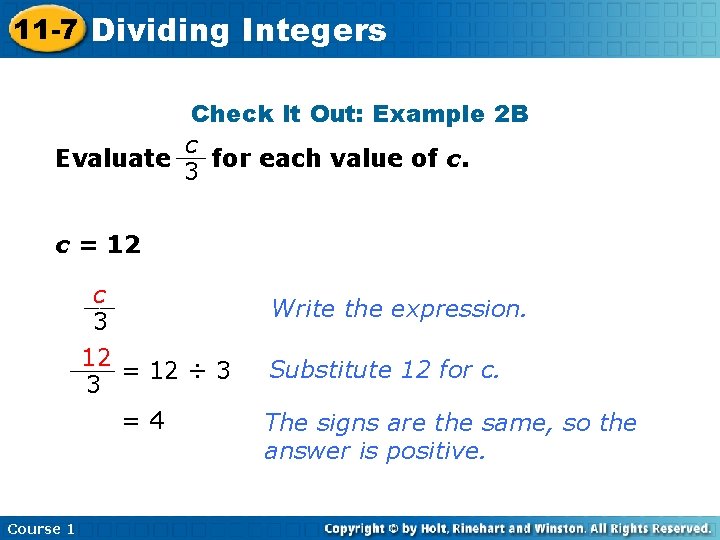 11-7 Dividing Integers

Check It Out: Example 2B

Evaluate $\frac{c}{3}$ for each value of $c$.

$c = 12$

$\frac{c}{3}$ Write the expression.

$\frac{12}{3} = 12 \div 3$ Substitute 12 for c.

$= 4$ The signs are the same, so the answer is positive.

Course 1

Copyright © by Holt, Rinehart and Winston. All Rights Reserved.